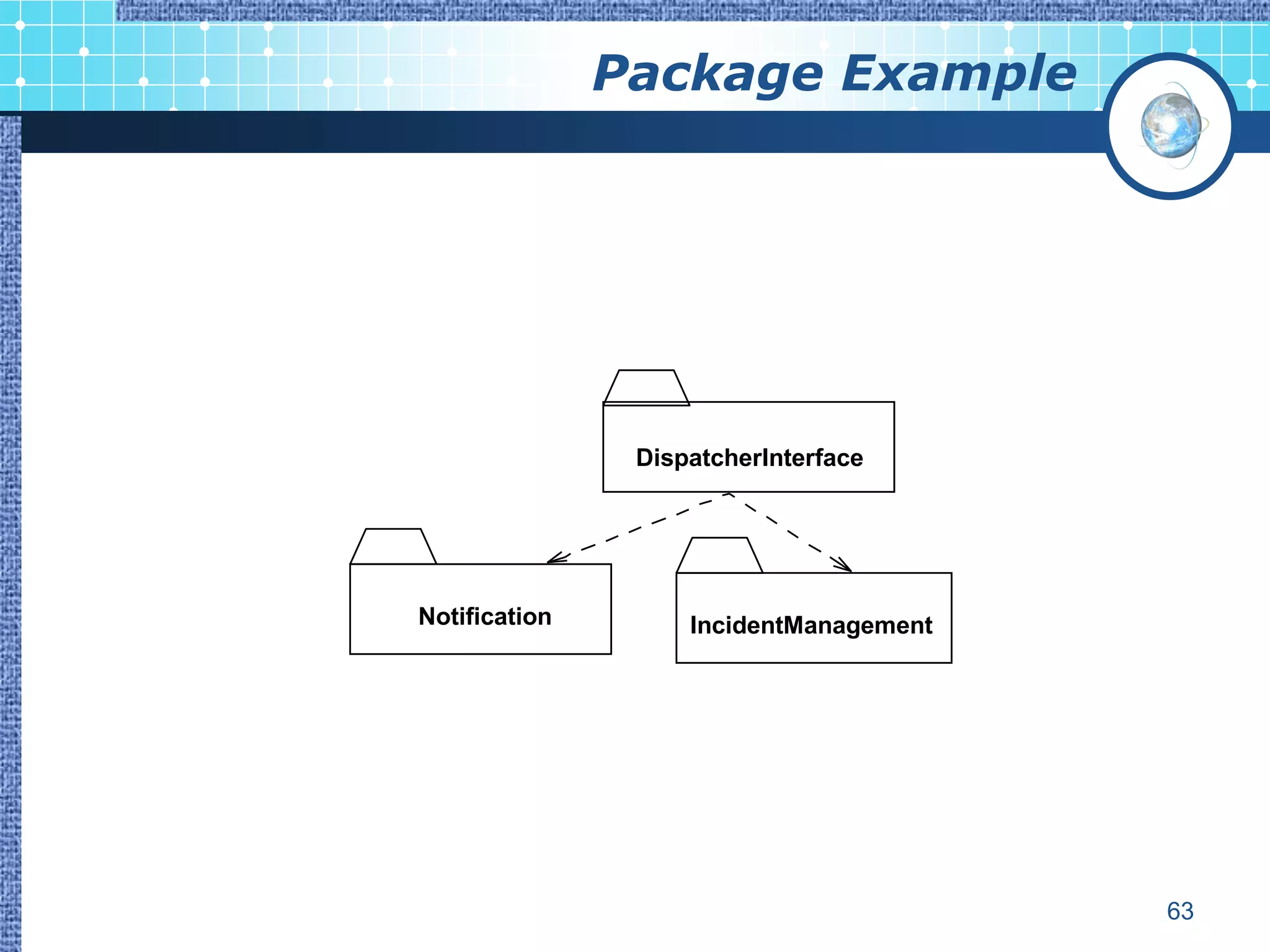 Package Example

DispatcherInterface

Notification

IncidentManagement

63